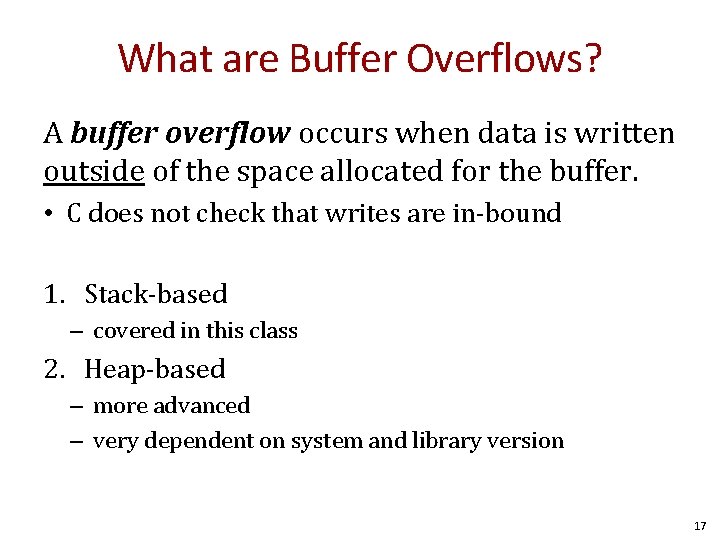 What are Buffer Overflows?

A buffer overflow occurs when data is written outside of the space allocated for the buffer.

• C does not check that writes are in-bound

1. Stack-based
– covered in this class
2. Heap-based
– more advanced
– very dependent on system and library version

17